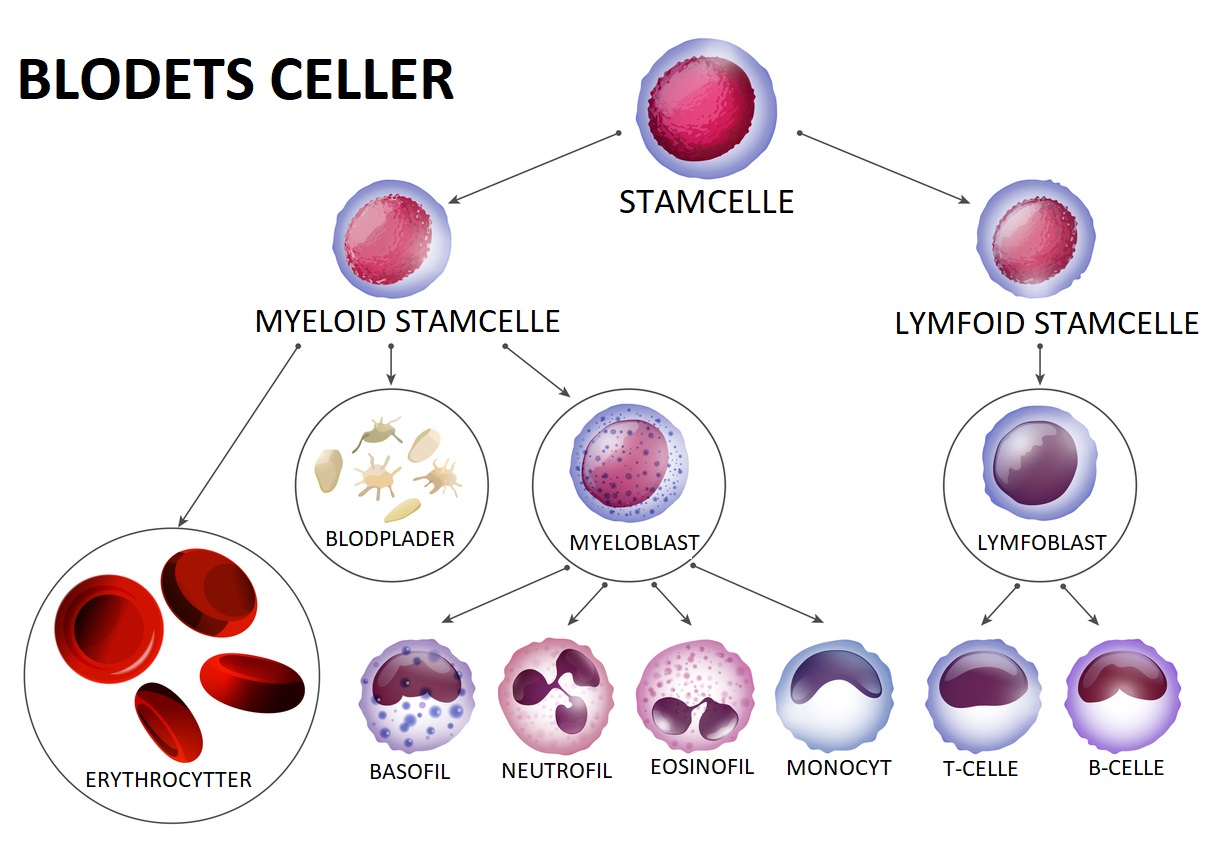 BLODETS CELLER

STAMCELLE

MYELOID STAMCELLE

LYMFOID STAMCELLE

BLODPLADER

MYELOBLAST

LYMFOBLAST

ERYTHROCYTTER

BASOFIL

NEUTROFIL

EOSINOFIL

MONOCYT

T-CELLE

B-CELLE